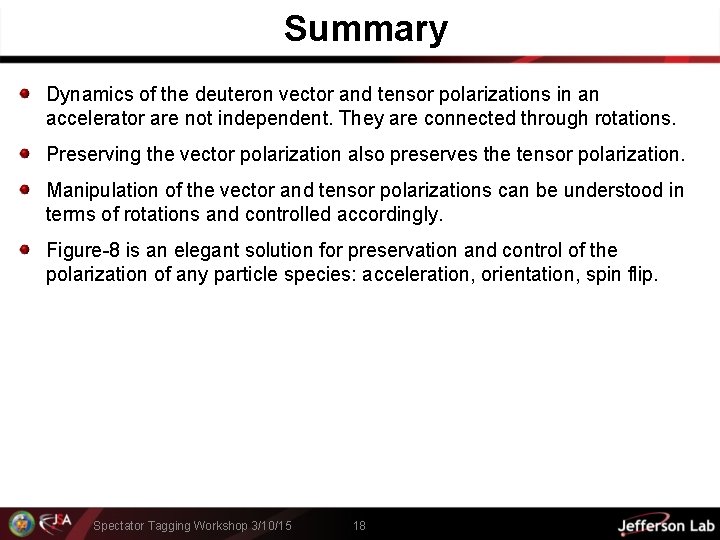 Summary

Dynamics of the deuteron vector and tensor polarizations in an accelerator are not independent. They are connected through rotations.

Preserving the vector polarization also preserves the tensor polarization.

Manipulation of the vector and tensor polarizations can be understood in terms of rotations and controlled accordingly.

Figure-8 is an elegant solution for preservation and control of the polarization of any particle species: acceleration, orientation, spin flip.

JSA Spectator Tagging Workshop 3/10/15 18 Jefferson Lab